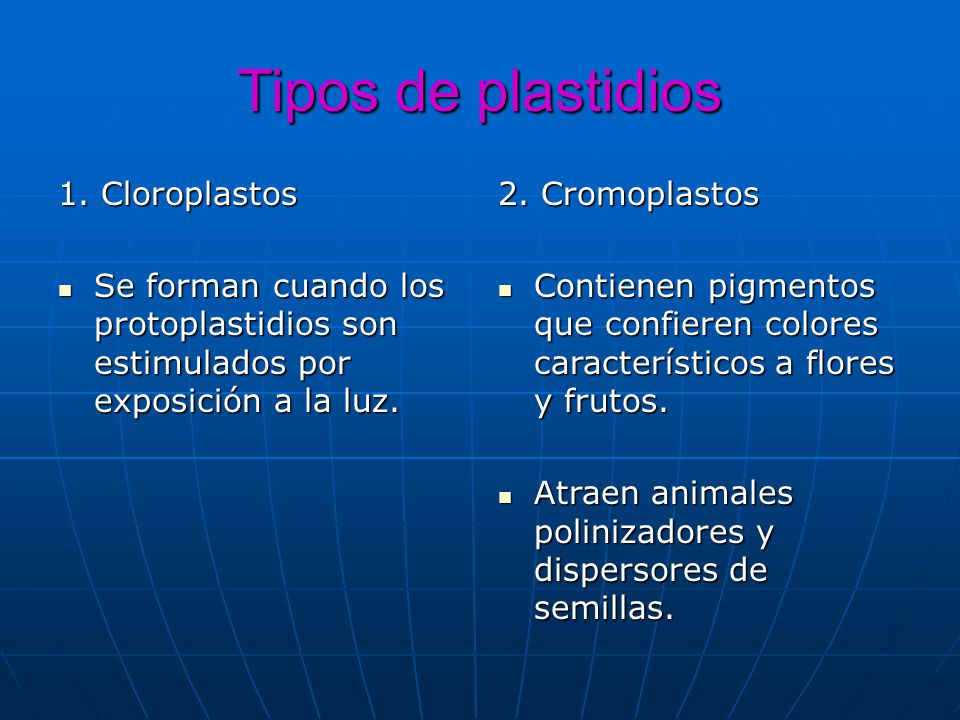 Tipos de plastidios

1. Cloroplastos

- Se forman cuando los protoplastidios son estimulados por exposición a la luz.

2. Cromoplastos

- Contienen pigmentos que confieren colores característicos a flores y frutos.

- Atraen animales polinizadores y dispersores de semillas.